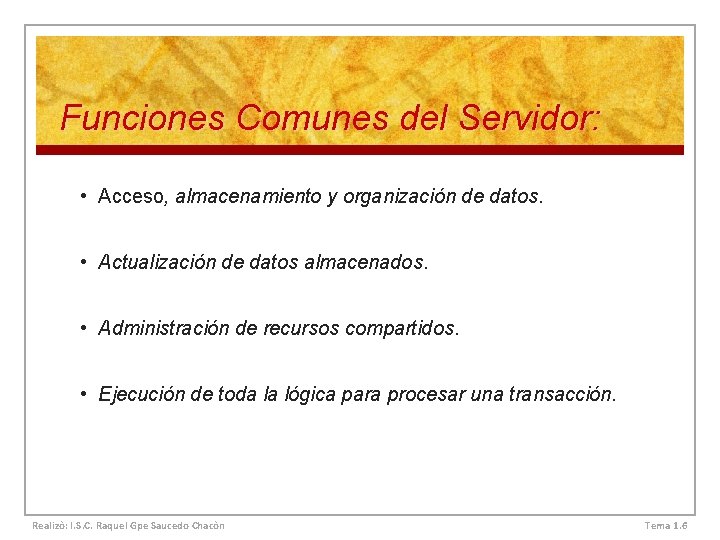 Funciones Comunes del Servidor:

• Acceso, almacenamiento y organización de datos.

• Actualización de datos almacenados.

• Administración de recursos compartidos.

• Ejecución de toda la lógica para procesar una transacción.

Realizò: I.S.C. Raquel Gpe Saucedo Chacòn

Tema 1.6